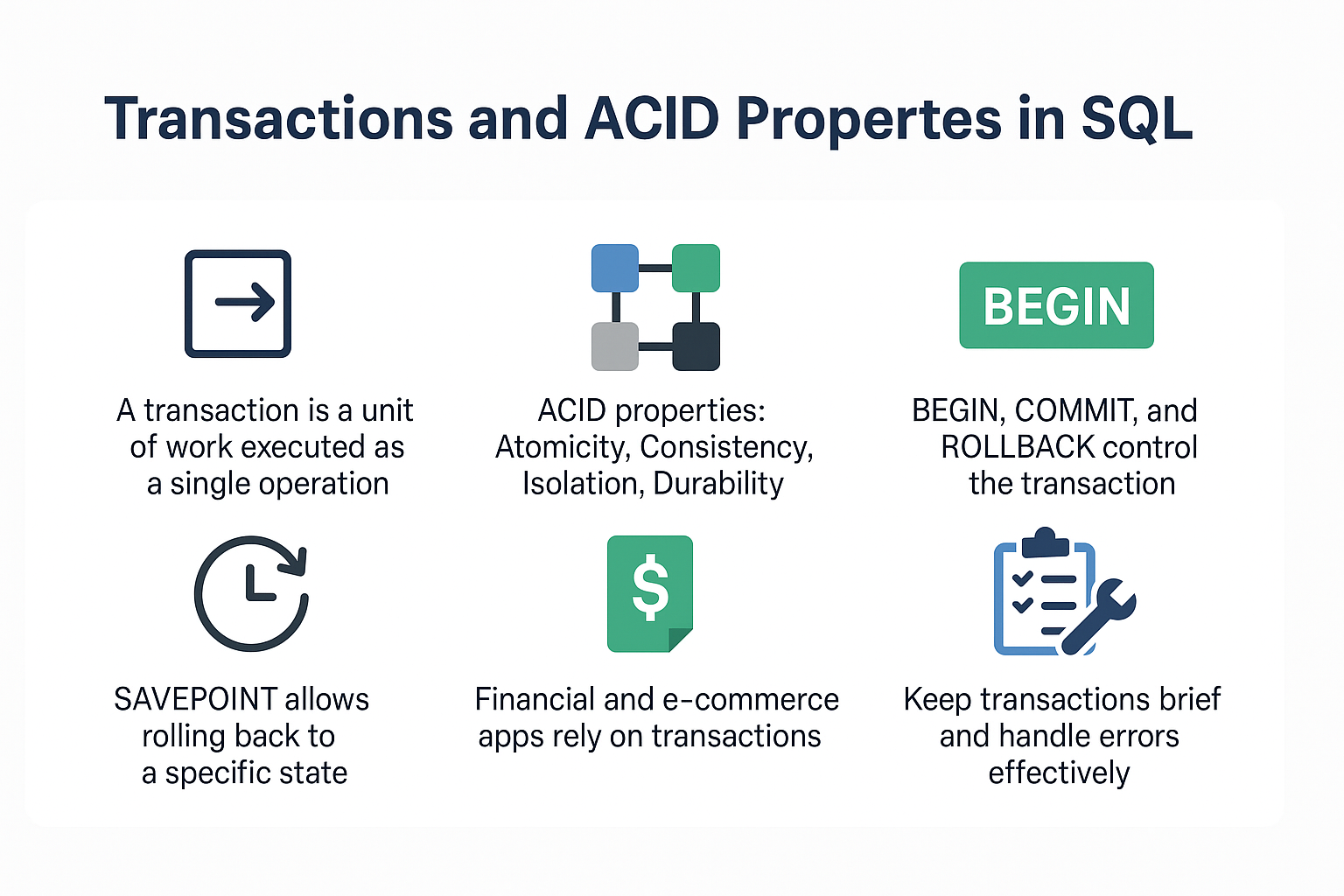 Transactions and ACID Propertes in SQL

A transaction is a unit of work executed as a single operation

ACID properties: Atomicity, Consistency, Isolation, Durability

BEGIN

BEGIN, COMMIT, and ROLLBACK control the transaction

SAVEPOINT allows rolling back to a specific state

$

Financial and e-commerce apps rely on transactions

Keep transactions brief and handle errors effectively